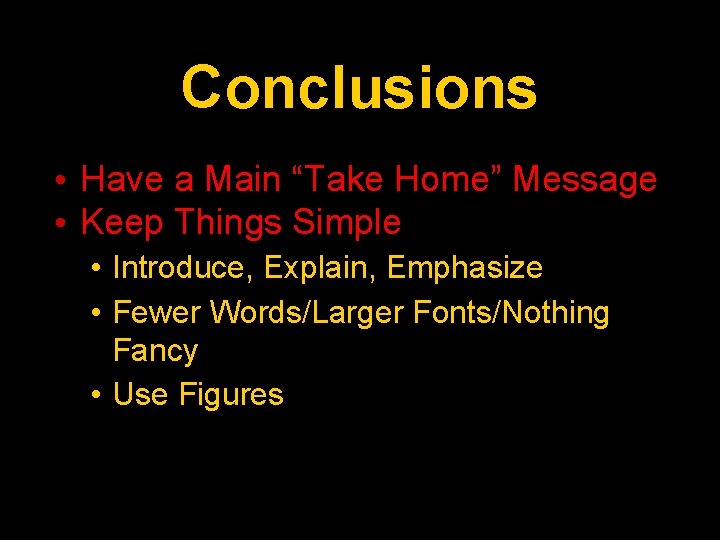 Conclusions

• Have a Main “Take Home” Message
• Keep Things Simple
  • Introduce, Explain, Emphasize
  • Fewer Words/Larger Fonts/Nothing Fancy
  • Use Figures